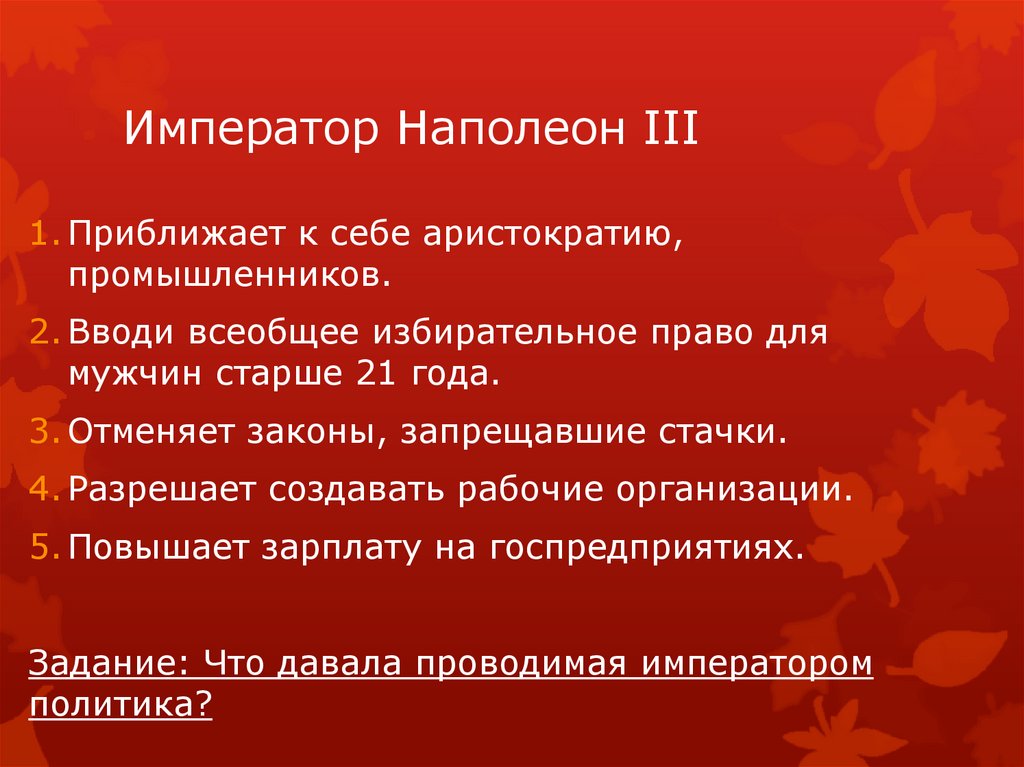 Император Наполеон III

1. Приближает к себе аристократию, промышленников.
2. Вводи всеобщее избирательное право для мужчин старше 21 года.
3. Отменяет законы, запрещавшие стачки.
4. Разрешает создавать рабочие организации.
5. Повышает зарплату на госпредприятиях.

Задание: Что давала проводимая императором политика?